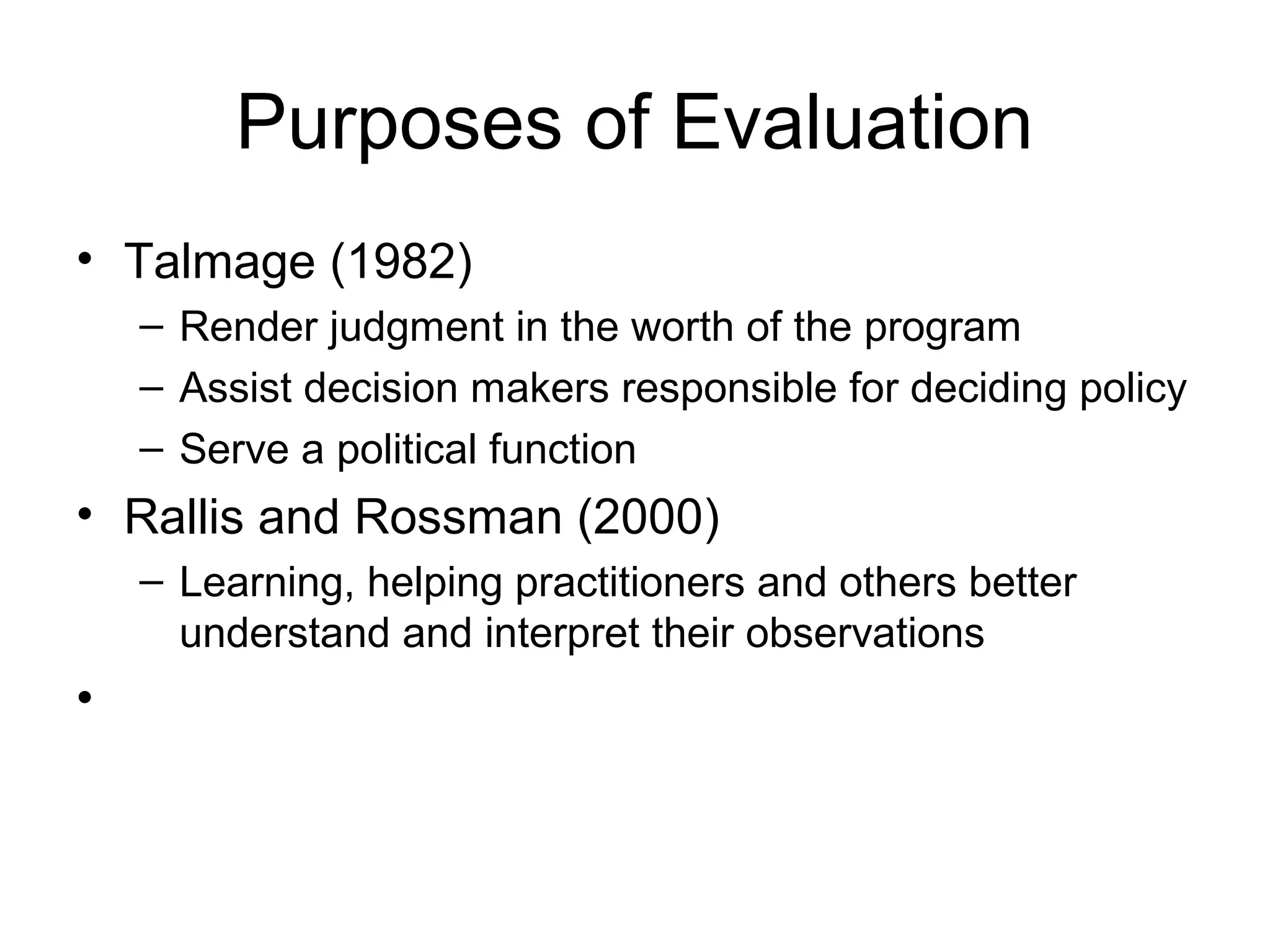 Purposes of Evaluation

• Talmage (1982)
– Render judgment in the worth of the program
– Assist decision makers responsible for deciding policy
– Serve a political function
• Rallis and Rossman (2000)
– Learning, helping practitioners and others better understand and interpret their observations
•